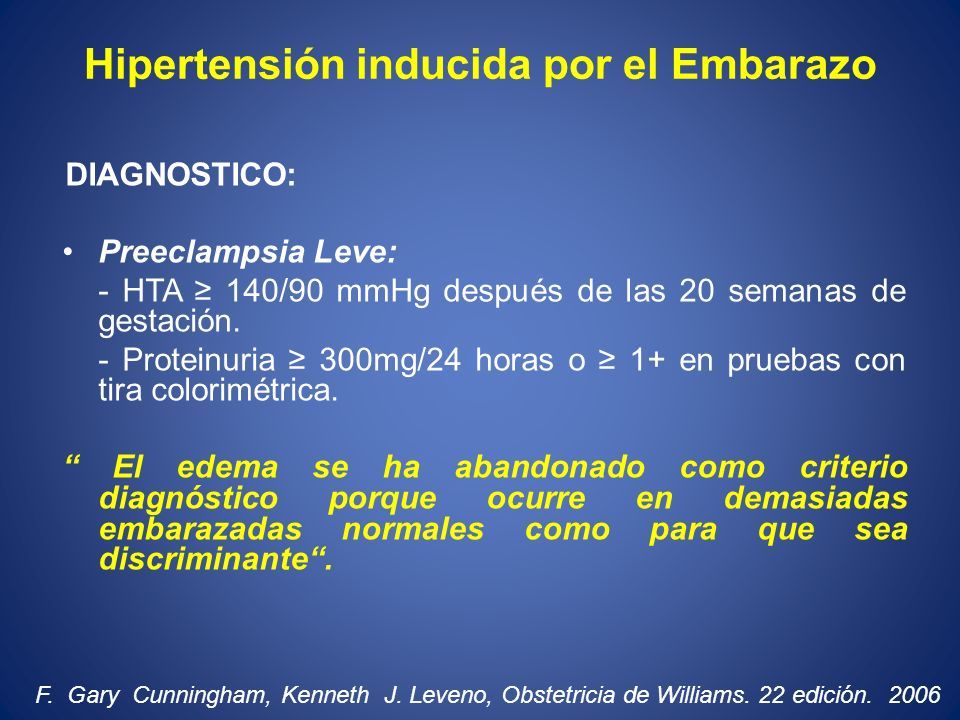 Hipertensión inducida por el Embarazo

DIAGNOSTICO:

• Preeclampsia Leve:

- HTA ≥ 140/90 mmHg después de las 20 semanas de gestación.

- Proteinuria ≥ 300mg/24 horas o ≥ 1+ en pruebas con tira colorimétrica.

“ El edema se ha abandonado como criterio diagnóstico porque ocurre en demasiadas embarazadas normales como para que sea discriminante“.

F. Gary Cunningham, Kenneth J. Leveno, Obstetricia de Williams. 22 edición. 2006